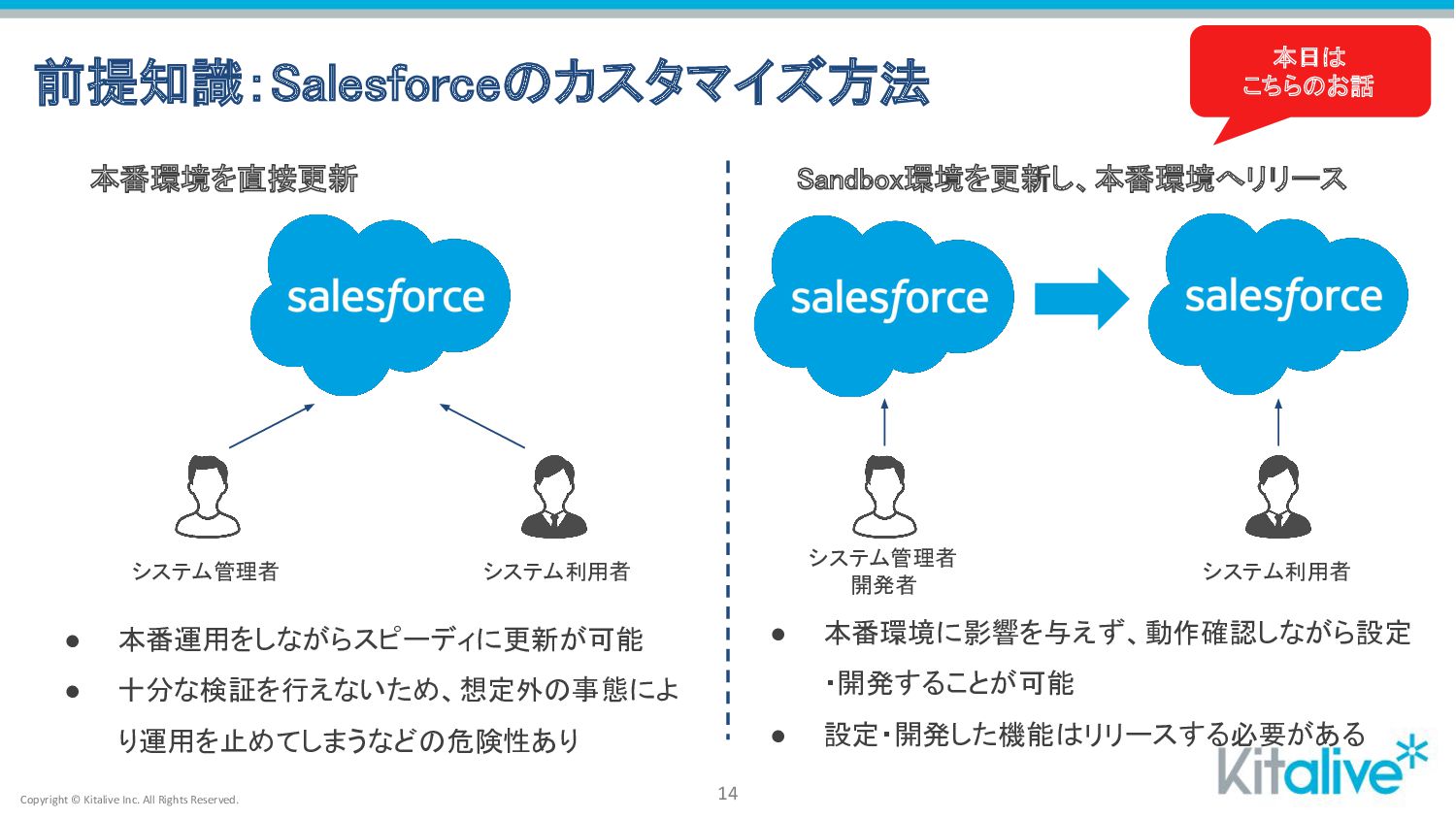 前提知識：Salesforceのカスタマイズ方法

本日は
こちらのお話

本番環境を直接更新

salesforce

システム管理者

システム利用者

● 本番運用をしながらスピーディに更新が可能
● 十分な検証を行えないため、想定外の事態により運用を止めてしまうなどの危険性あり

Sandbox環境を更新し、本番環境へリリース

salesforce

salesforce

システム管理者
開発者

システム利用者

● 本番環境に影響を与えず、動作確認しながら設定・開発することが可能
● 設定・開発した機能はリリースする必要がある

Copyright © Kitalive Inc. All Rights Reserved.

14

Kitalive